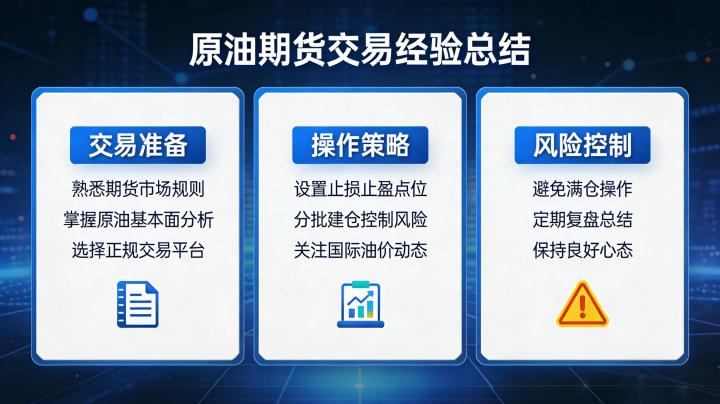 原油期货交易经验总结

交易准备

熟悉期货市场规则
掌握原油基本面分析
选择正规交易平台

操作策略

设置止损止盈点位
分批建仓控制风险
关注国际油价动态

风险控制

避免满仓操作
定期复盘总结
保持良好心态